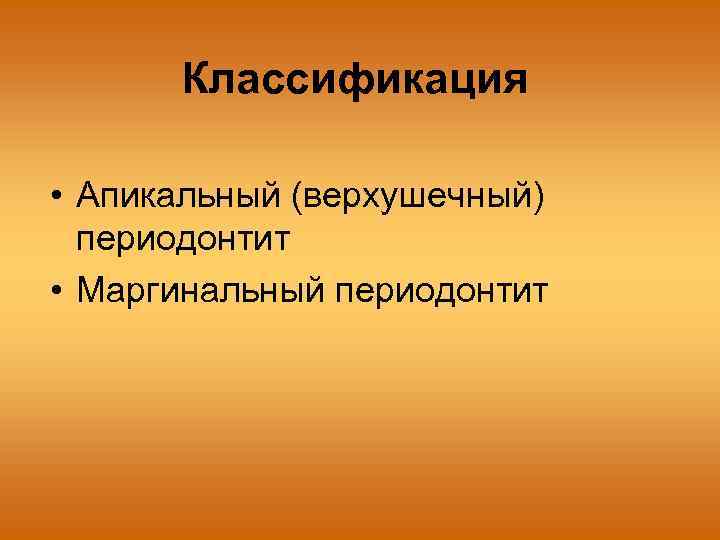 Классификация

• Апикальный (верхушечный) периодонтит
• Маргинальный периодонтит